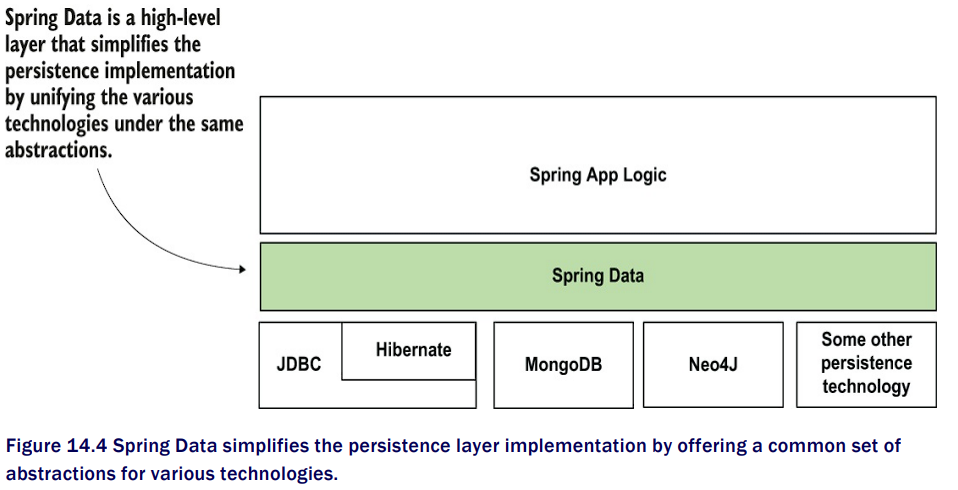 Spring Data is a high-level layer that simplifies the persistence implementation by unifying the various technologies under the same abstractions.

Spring App Logic

Spring Data

JDBC

Hibernate

MongoDB

Neo4J

Some other persistence technology

Figure 14.4 Spring Data simplifies the persistence layer implementation by offering a common set of abstractions for various technologies.